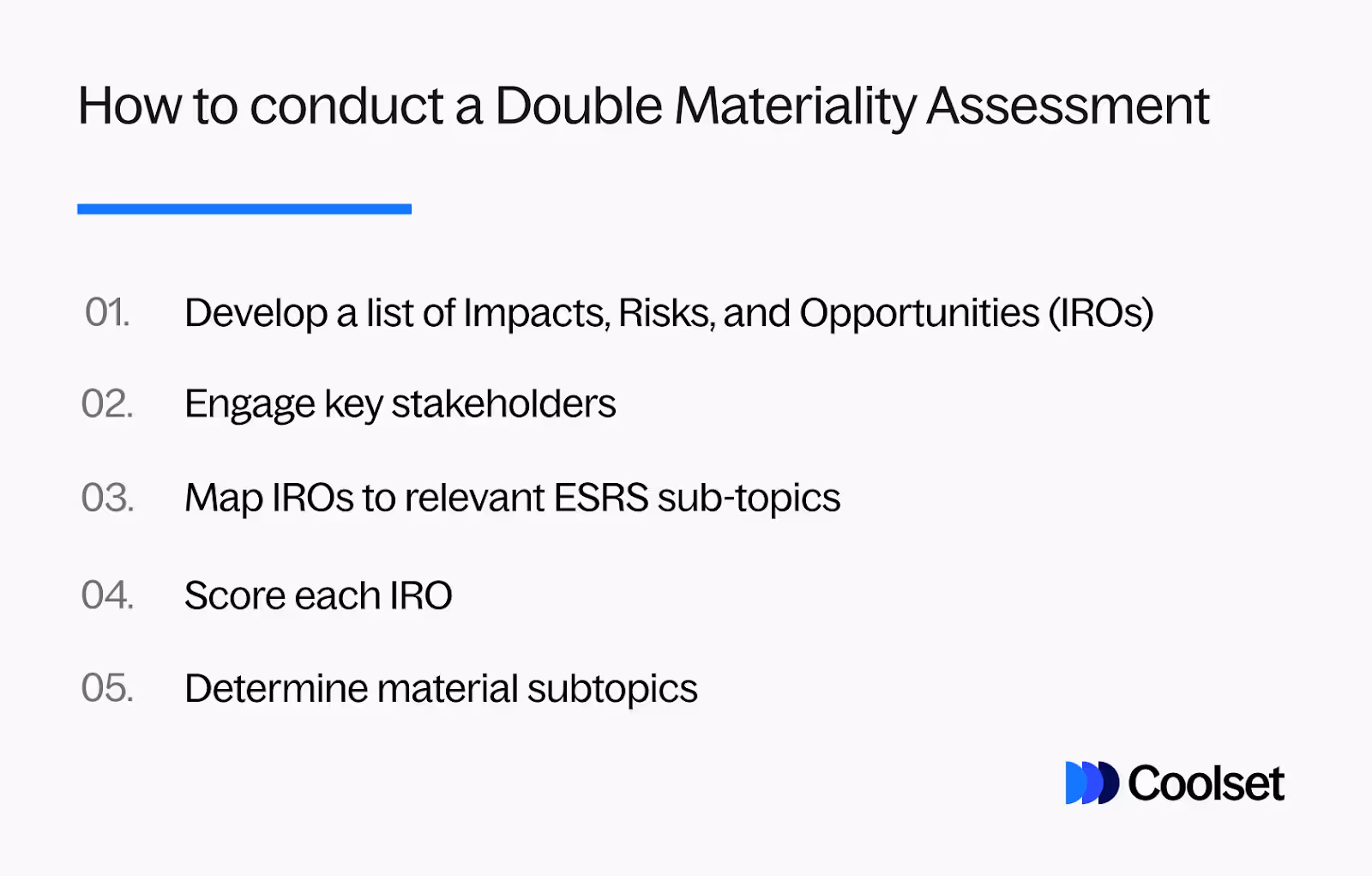 How to conduct a Double Materiality Assessment

01. Develop a list of Impacts, Risks, and Opportunities (IROs)

02. Engage key stakeholders

03. Map IROs to relevant ESRS sub-topics

04. Score each IRO

05. Determine material subtopics

Coolset